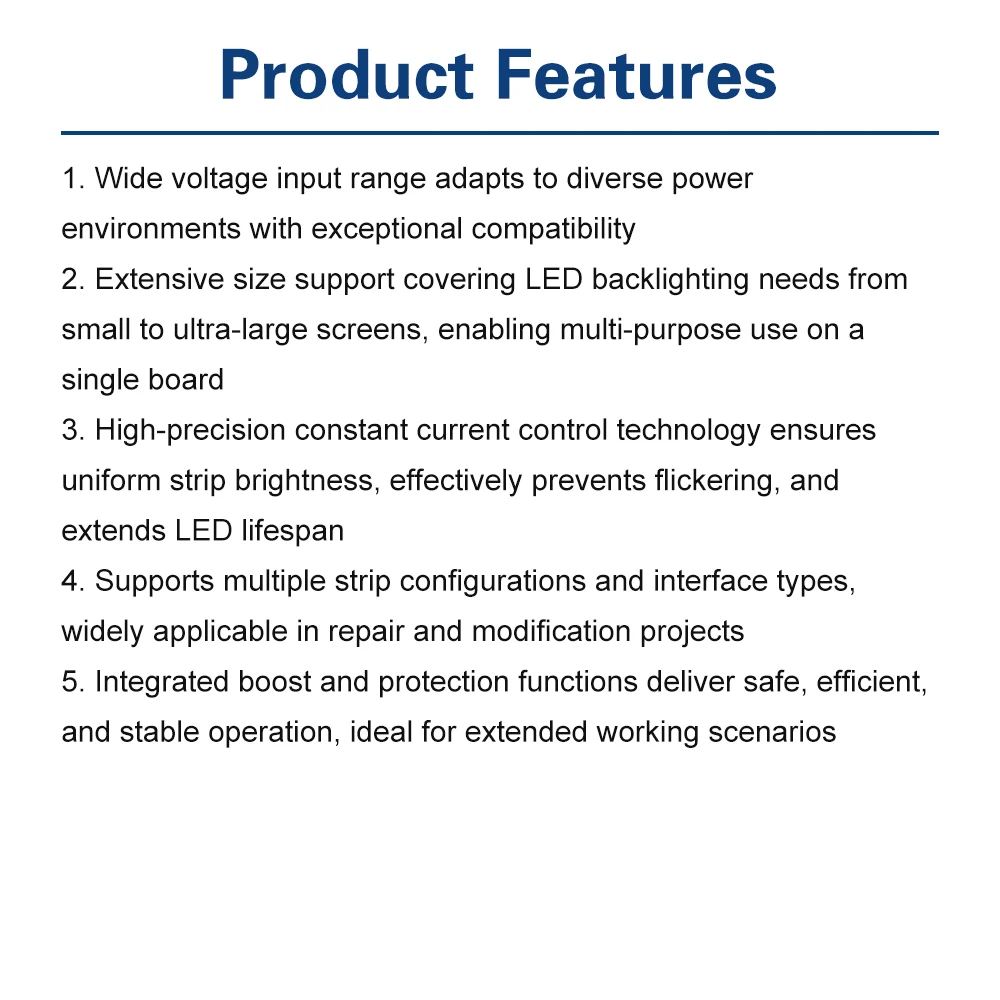 Product Features

1. Wide voltage input range adapts to diverse power environments with exceptional compatibility
2. Extensive size support covering LED backlighting needs from small to ultra-large screens, enabling multi-purpose use on a single board
3. High-precision constant current control technology ensures uniform strip brightness, effectively prevents flickering, and extends LED lifespan
4. Supports multiple strip configurations and interface types, widely applicable in repair and modification projects
5. Integrated boost and protection functions deliver safe, efficient, and stable operation, ideal for extended working scenarios